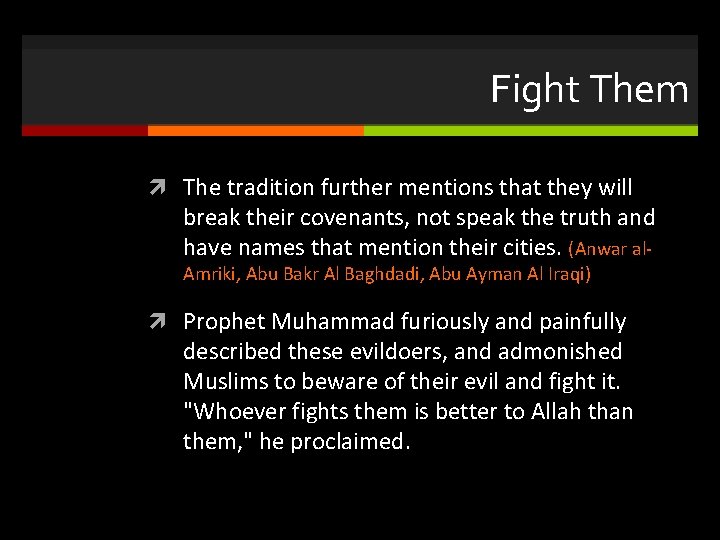 Fight Them

The tradition further mentions that they will break their covenants, not speak the truth and have names that mention their cities. (Anwar al-Amriki, Abu Bakr Al Baghdadi, Abu Ayman Al Iraqi)

Prophet Muhammad furiously and painfully described these evildoers, and admonished Muslims to beware of their evil and fight it. "Whoever fights them is better to Allah than them," he proclaimed.